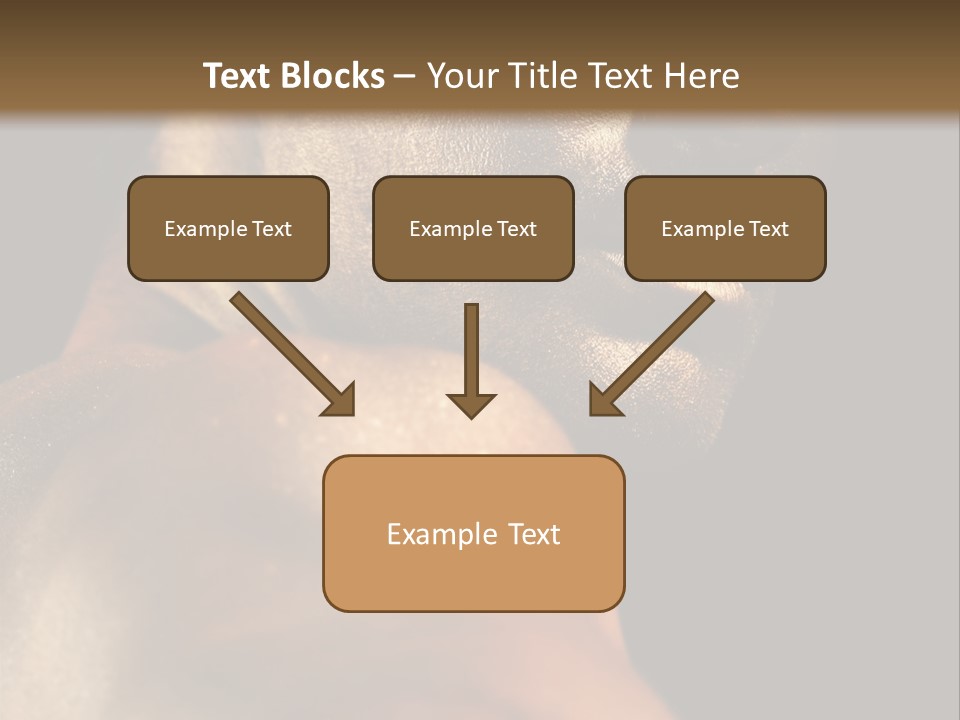 Text Blocks – Your Title Text Here

Example Text

Example Text

Example Text

Example Text